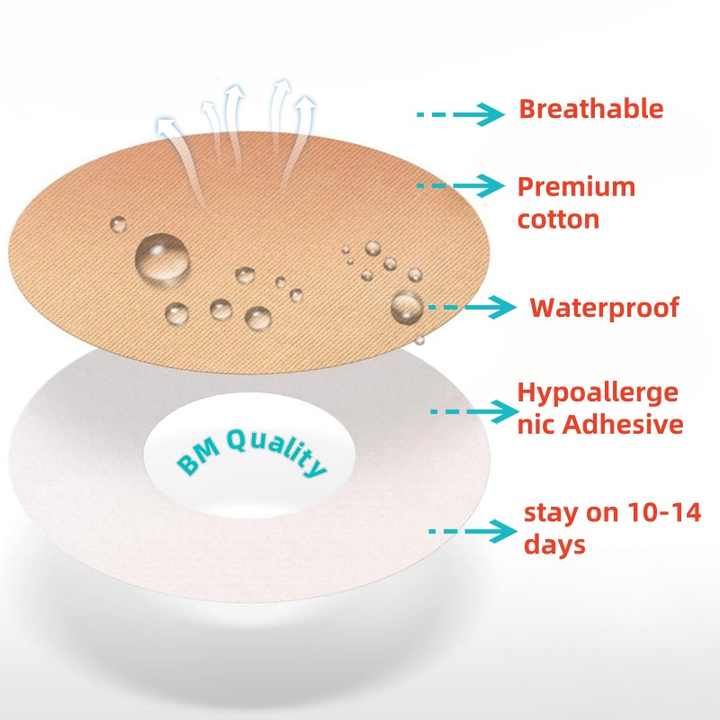 Breathable

Premium cotton

Waterproof

Hypoallergenic Adhesive

BM Quality

stay on 10-14 days